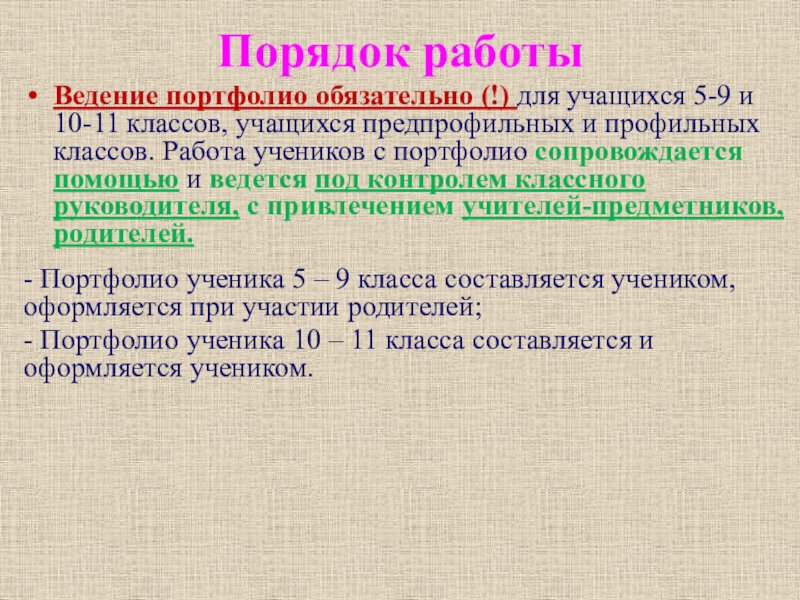 Порядок работы

• Ведение портфолио обязательно (!) для учащихся 5-9 и 10-11 классов, учащихся предпрофильных и профильных классов. Работа учеников с портфолио сопровождается помощью и ведется под контролем классного руководителя, с привлечением учителей-предметников, родителей.

- Портфолио ученика 5 – 9 класса составляется учеником, оформляется при участии родителей;

- Портфолио ученика 10 – 11 класса составляется и оформляется учеником.